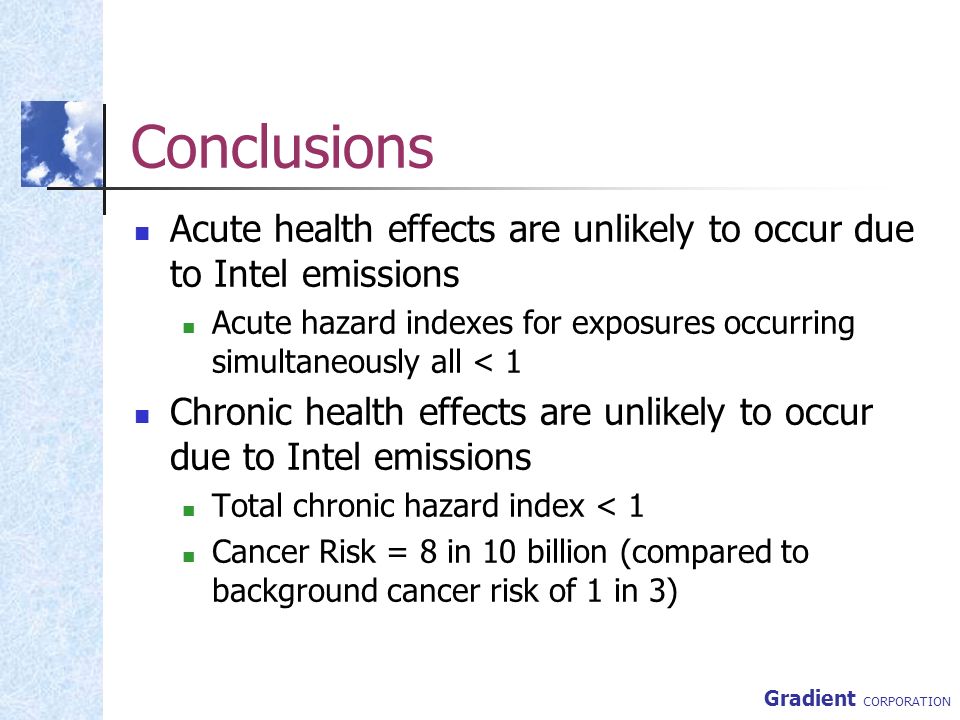 Conclusions

- Acute health effects are unlikely to occur due to Intel emissions
  - Acute hazard indexes for exposures occurring simultaneously all < 1
- Chronic health effects are unlikely to occur due to Intel emissions
  - Total chronic hazard index < 1
  - Cancer Risk = 8 in 10 billion (compared to background cancer risk of 1 in 3)

Gradient CORPORATION